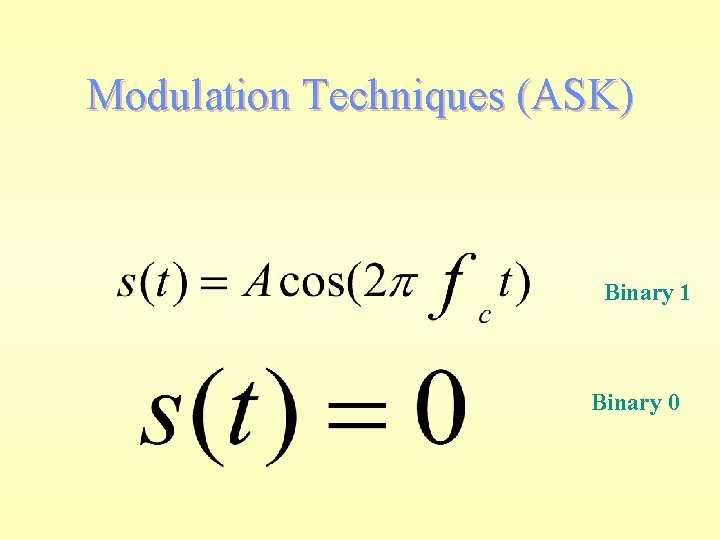 Modulation Techniques (ASK)

$s(t) = A\cos(2\pi f_c t)$ Binary 1

$s(t) = 0$ Binary 0